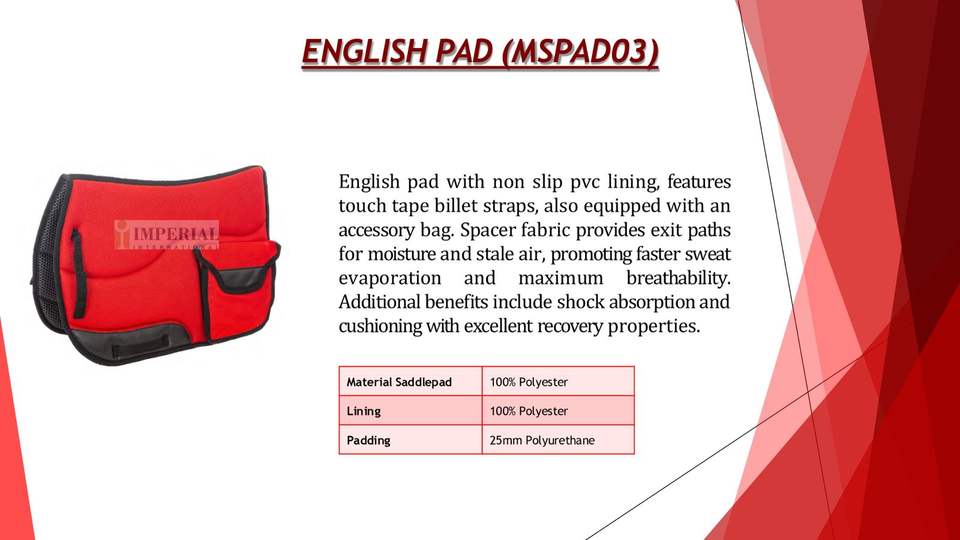 ENGLISH PAD (MSPAD03)

IMPERIAL

English pad with non slip pvc lining, features touch tape billet straps, also equipped with an accessory bag. Spacer fabric provides exit paths for moisture and stale air, promoting faster sweat evaporation and maximum breathability. Additional benefits include shock absorption and cushioning with excellent recovery properties.

| Material Saddlepad | 100% Polyester |
|---|---|
| Lining | 100% Polyester |
| Padding | 25mm Polyurethane |